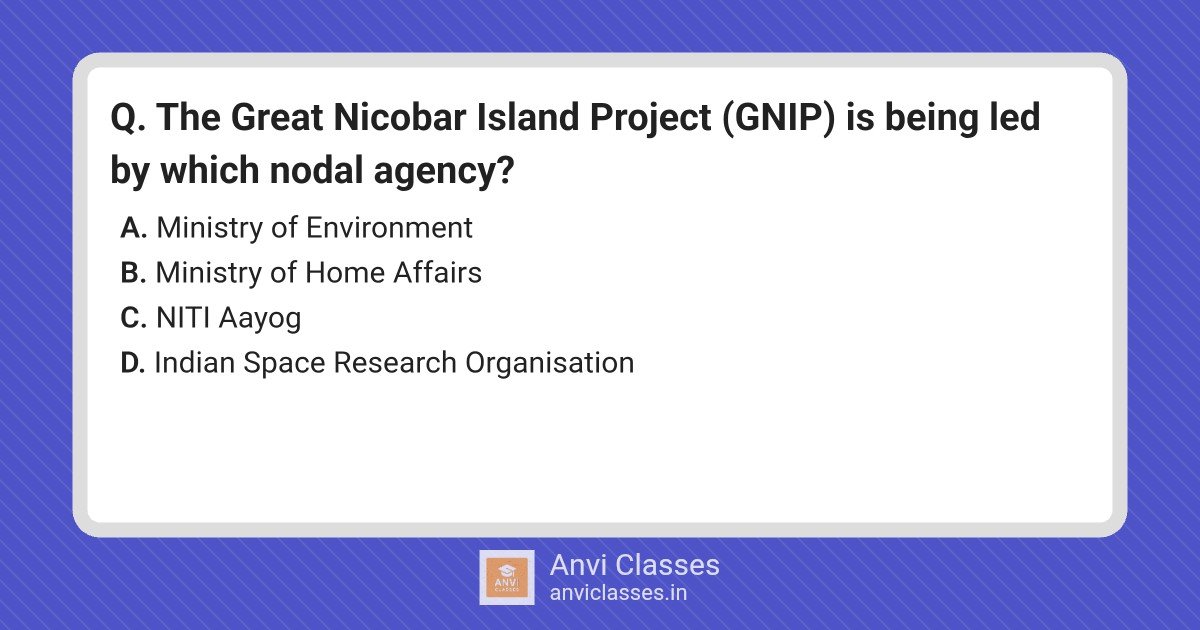 Q. The Great Nicobar Island Project (GNIP) is being led by which nodal agency?

A. Ministry of Environment
B. Ministry of Home Affairs
C. NITI Aayog
D. Indian Space Research Organisation

ANVI CLASSES
Anvi Classes
anviclasses.in